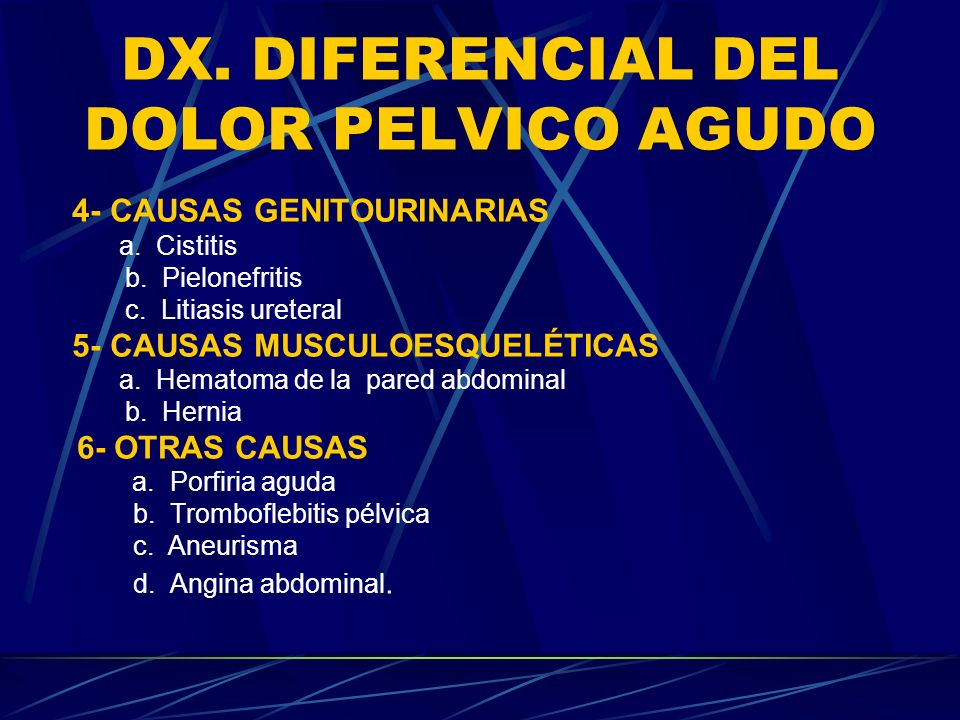 DX. DIFERENCIAL DEL DOLOR PELVICO AGUDO

4- CAUSAS GENITOURINARIAS
a. Cistitis
b. Pielonefritis
c. Litiasis ureteral

5- CAUSAS MUSCULOESQUELÉTICAS
a. Hematoma de la pared abdominal
b. Hernia

6- OTRAS CAUSAS
a. Porfiria aguda
b. Tromboflebitis pélvica
c. Aneurisma
d. Angina abdominal.